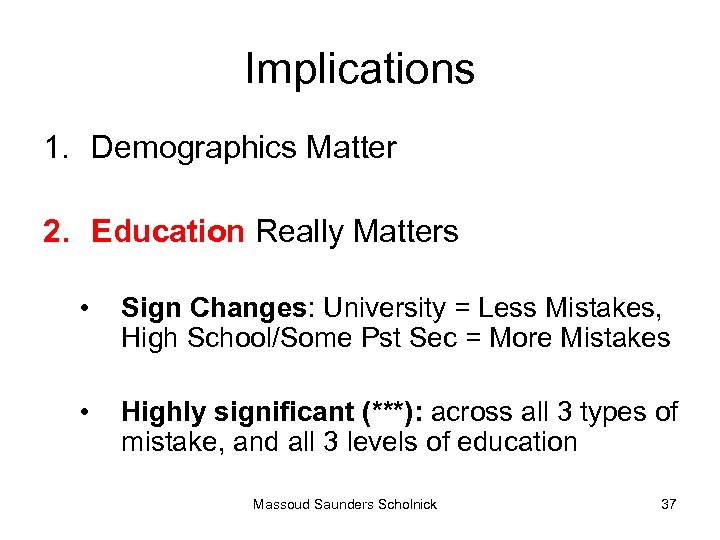 Implications

1. Demographics Matter

2. Education Really Matters

• Sign Changes: University = Less Mistakes, High School/Some Pst Sec = More Mistakes

• Highly significant (***): across all 3 types of mistake, and all 3 levels of education

Massoud Saunders Scholnick

37